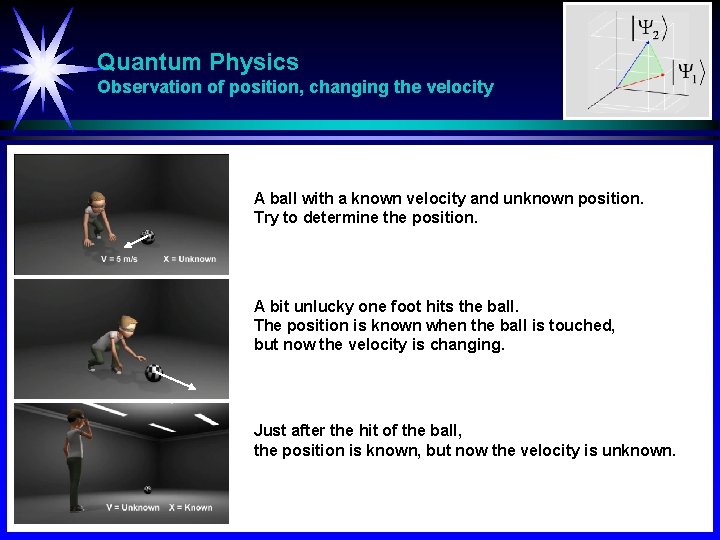 Quantum Physics
Observation of position, changing the velocity

$|\Psi_2\rangle$
$|\Psi_1\rangle$

V = 5 m/s X = Unknown

A ball with a known velocity and unknown position.
Try to determine the position.

A bit unlucky one foot hits the ball.
The position is known when the ball is touched,
but now the velocity is changing.

V = Unknown X = Known

Just after the hit of the ball,
the position is known, but now the velocity is unknown.